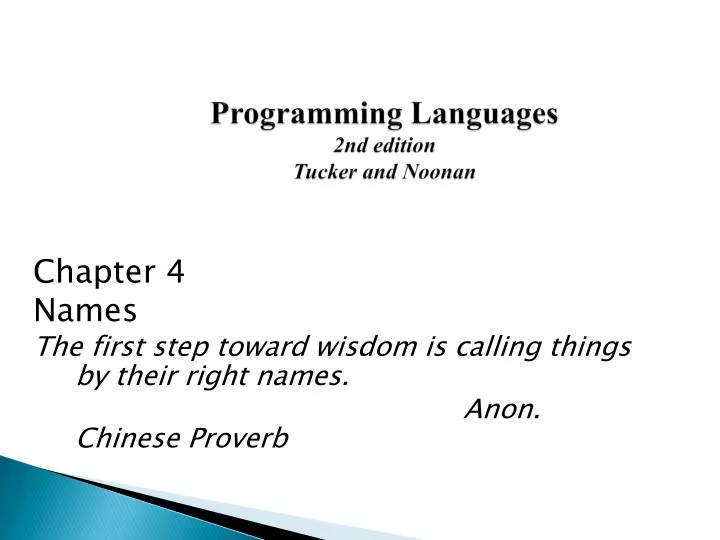 Programming Languages
2nd edition
Tucker and Noonan

Chapter 4
Names
The first step toward wisdom is calling things by their right names.
Anon.
Chinese Proverb